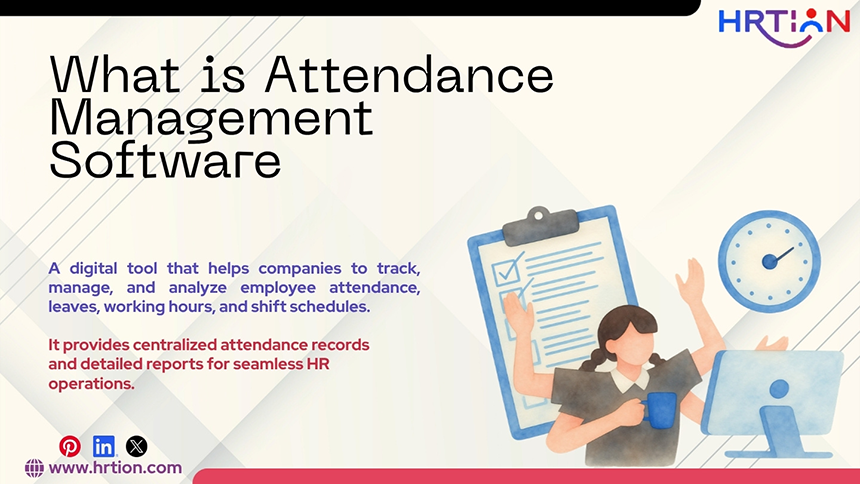 HRTION

What is Attendance Management Software

A digital tool that helps companies to track, manage, and analyze employee attendance, leaves, working hours, and shift schedules.

It provides centralized attendance records and detailed reports for seamless HR operations.

www.hrtion.com